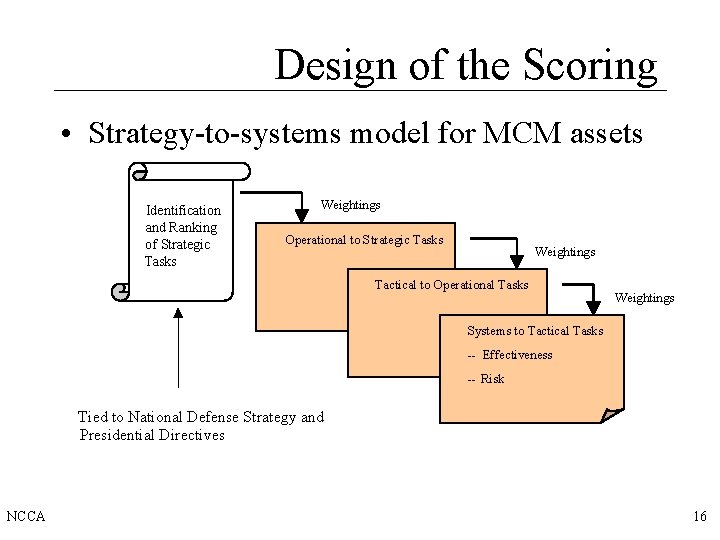 Design of the Scoring

• Strategy-to-systems model for MCM assets

Identification and Ranking of Strategic Tasks

Weightings

Operational to Strategic Tasks

Weightings

Tactical to Operational Tasks

Weightings

Systems to Tactical Tasks

-- Effectiveness

-- Risk

Tied to National Defense Strategy and Presidential Directives

NCCA

16